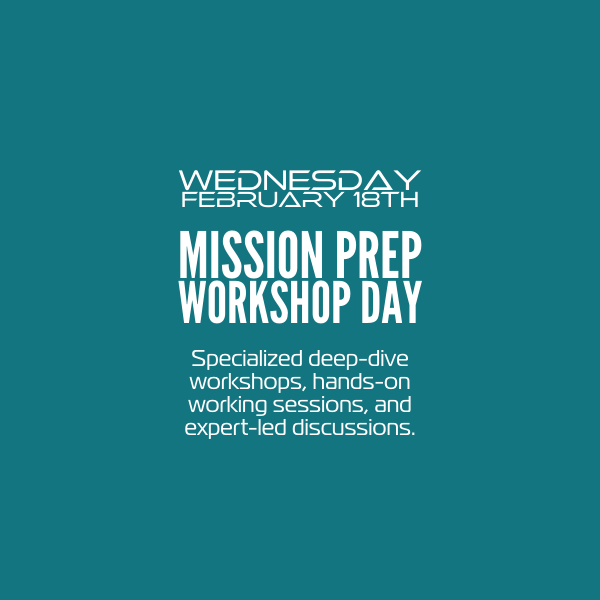 WEDNESDAY
FEBRUARY 18TH

MISSION PREP
WORKSHOP DAY

Specialized deep-dive workshops, hands-on working sessions, and expert-led discussions.